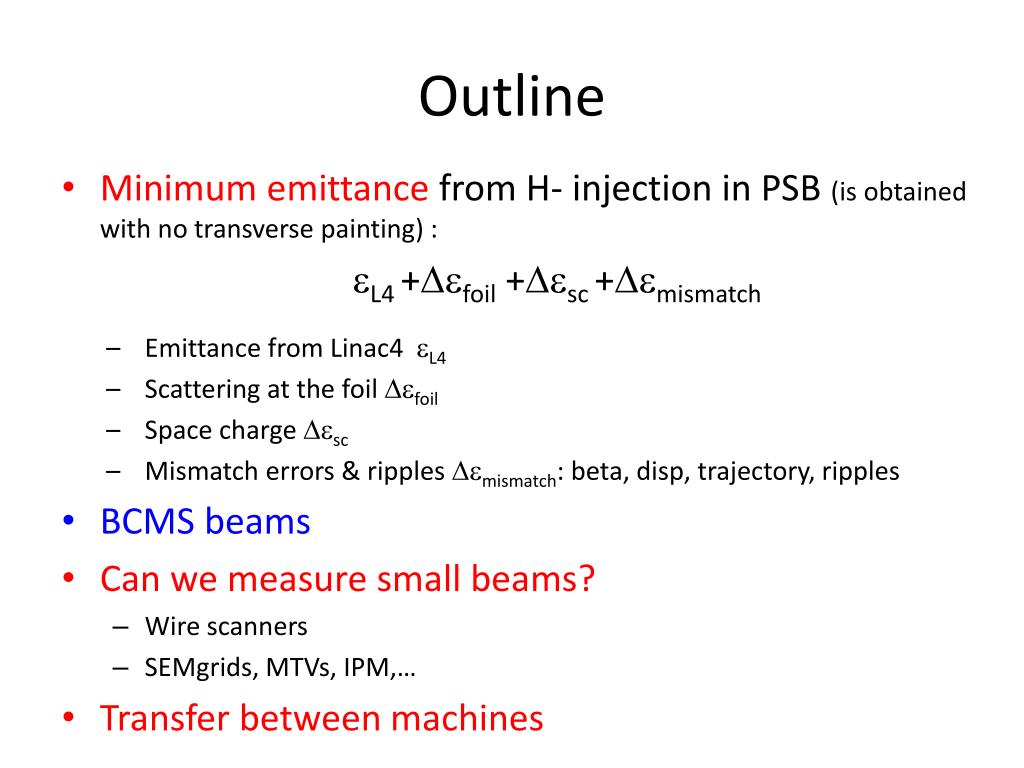 Outline

• Minimum emittance from H- injection in PSB (is obtained with no transverse painting) :

$\varepsilon_{L4} + \Delta\varepsilon_{foil} + \Delta\varepsilon_{sc} + \Delta\varepsilon_{mismatch}$

– Emittance from Linac4 $\varepsilon_{L4}$
– Scattering at the foil $\Delta\varepsilon_{foil}$
– Space charge $\Delta\varepsilon_{sc}$
– Mismatch errors & ripples $\Delta\varepsilon_{mismatch}$: beta, disp, trajectory, ripples

• BCMS beams
• Can we measure small beams?
– Wire scanners
– SEMgrids, MTVs, IPM,…
• Transfer between machines